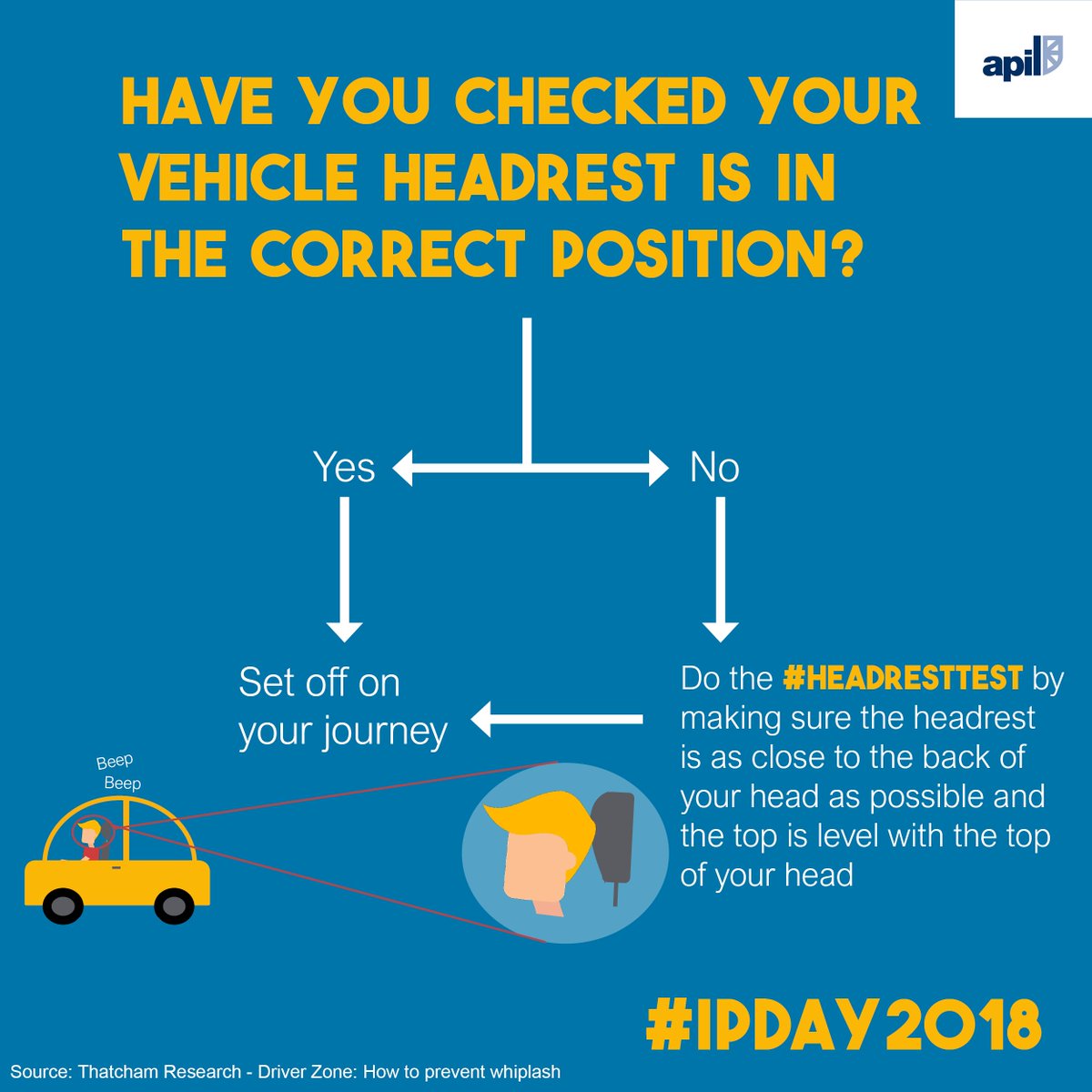 apil

HAVE YOU CHECKED YOUR VEHICLE HEADREST IS IN THE CORRECT POSITION?

Yes

No

Set off on your journey

Do the #HEADRESTTEST by making sure the headrest is as close to the back of your head as possible and the top is level with the top of your head

Beep
Beep

#IPDAY2018

Source: Thatcham Research - Driver Zone: How to prevent whiplash